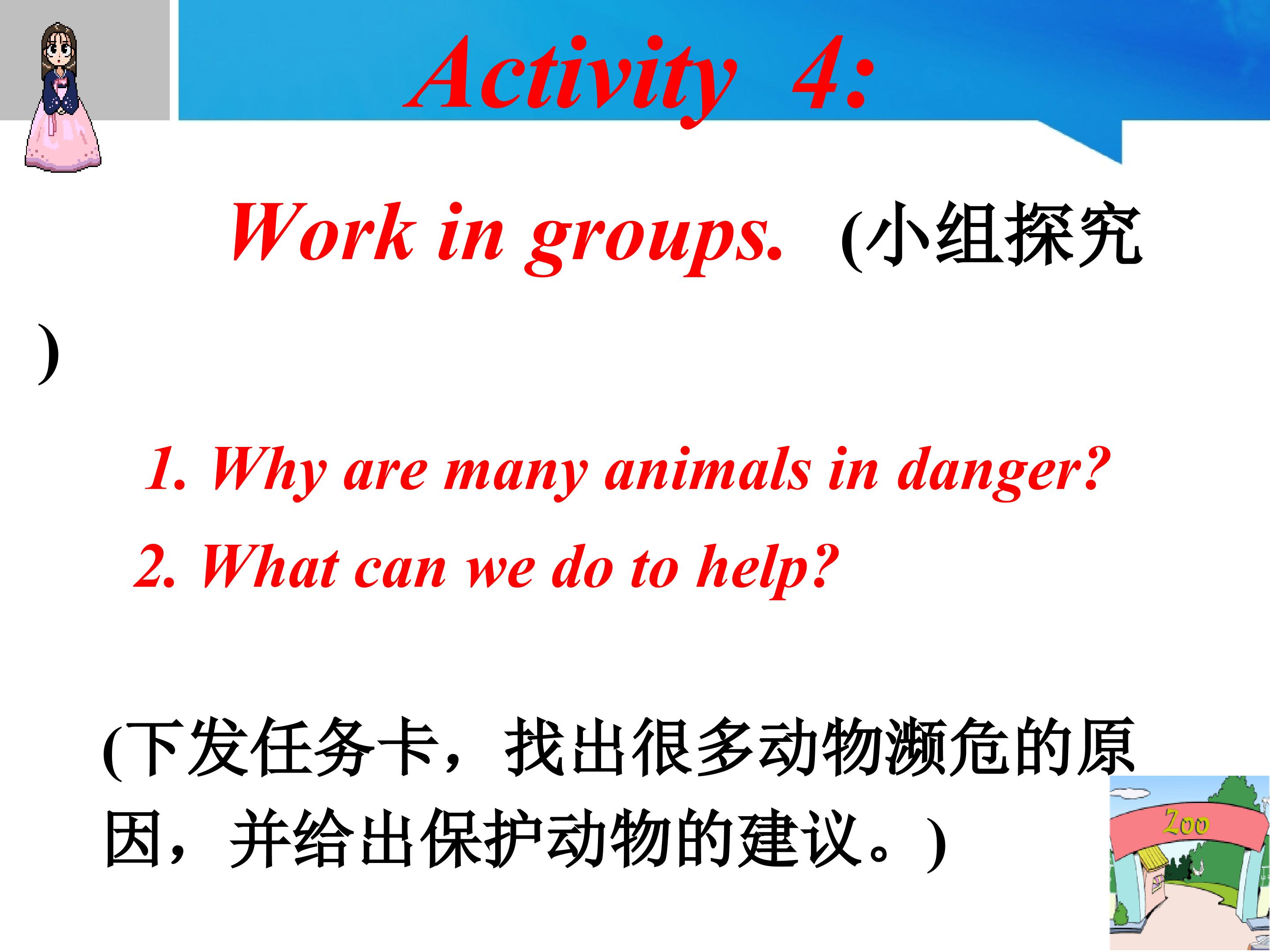 Activity 4:

Work in groups. (小组探究)

1. Why are many animals in danger?

2. What can we do to help?

(下发任务卡，找出很多动物濒危的原因，并给出保护动物的建议。)

Zoo